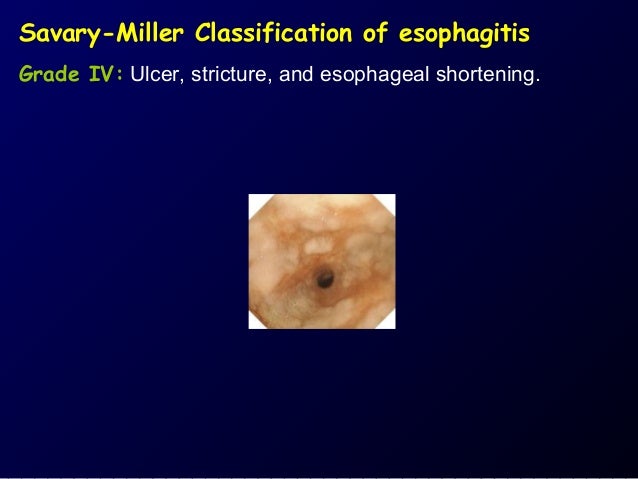 Savary-Miller Classification of esophagitis

Grade IV: Ulcer, stricture, and esophageal shortening.